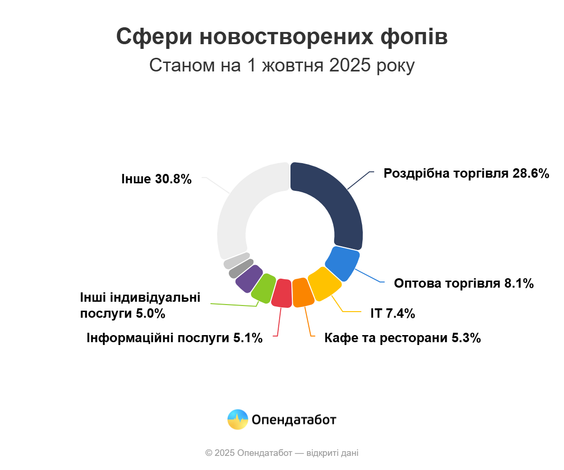 Сфери новостворених фопів
Станом на 1 жовтня 2025 року

Інше 30.8%
Роздрібна торгівля 28.6%
Оптова торгівля 8.1%
IT 7.4%
Кафе та ресторани 5.3%
Інформаційні послуги 5.1%
Інші індивідуальні послуги 5.0%

Опендатабот

© 2025 Опендатабот — відкриті дані